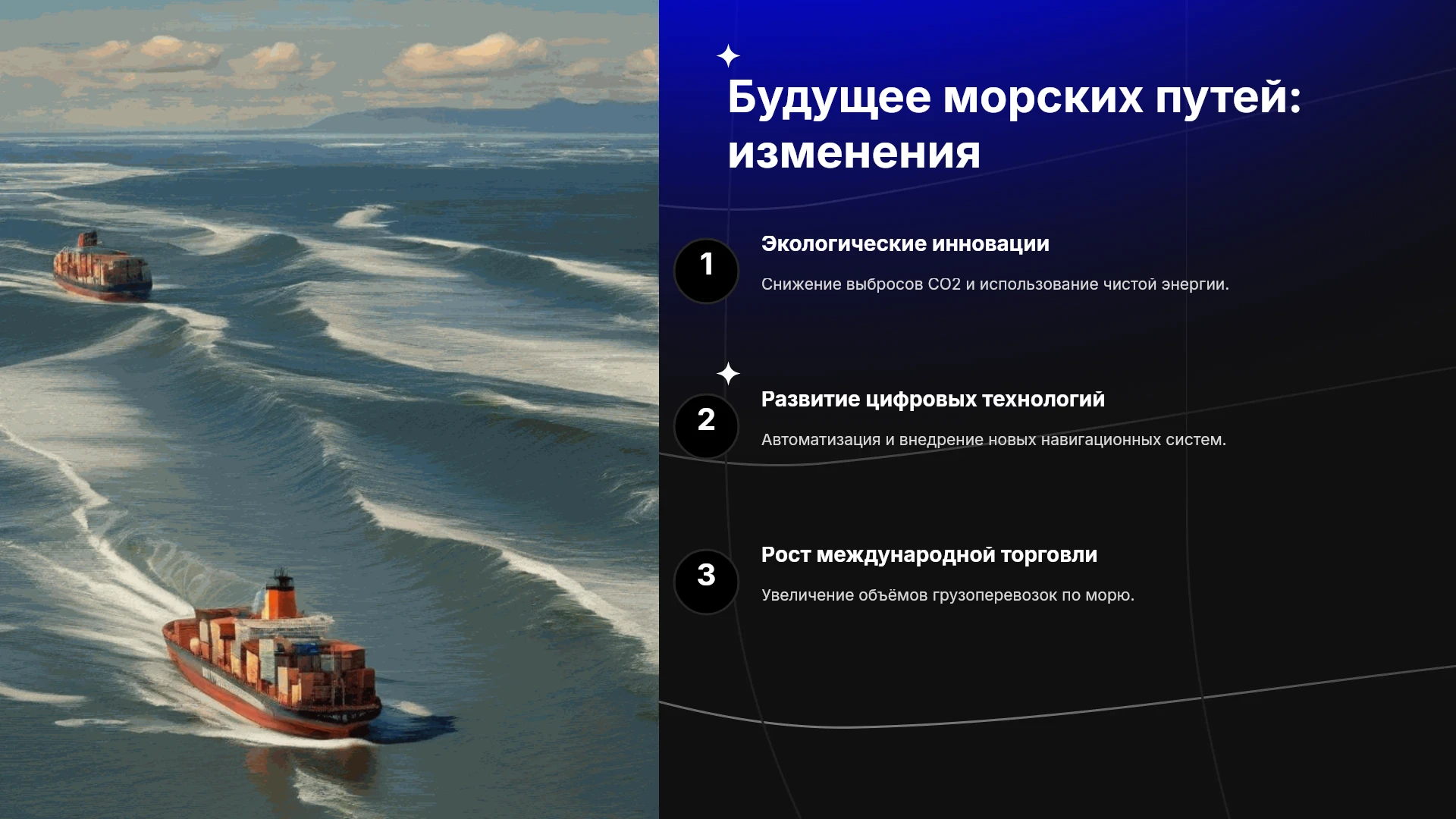 Будущее морских путей: изменения

1

Экологические инновации

Снижение выбросов CO2 и использование чистой энергии.

2

Развитие цифровых технологий

Автоматизация и внедрение новых навигационных систем.

3

Рост международной торговли

Увеличение объёмов грузоперевозок по морю.